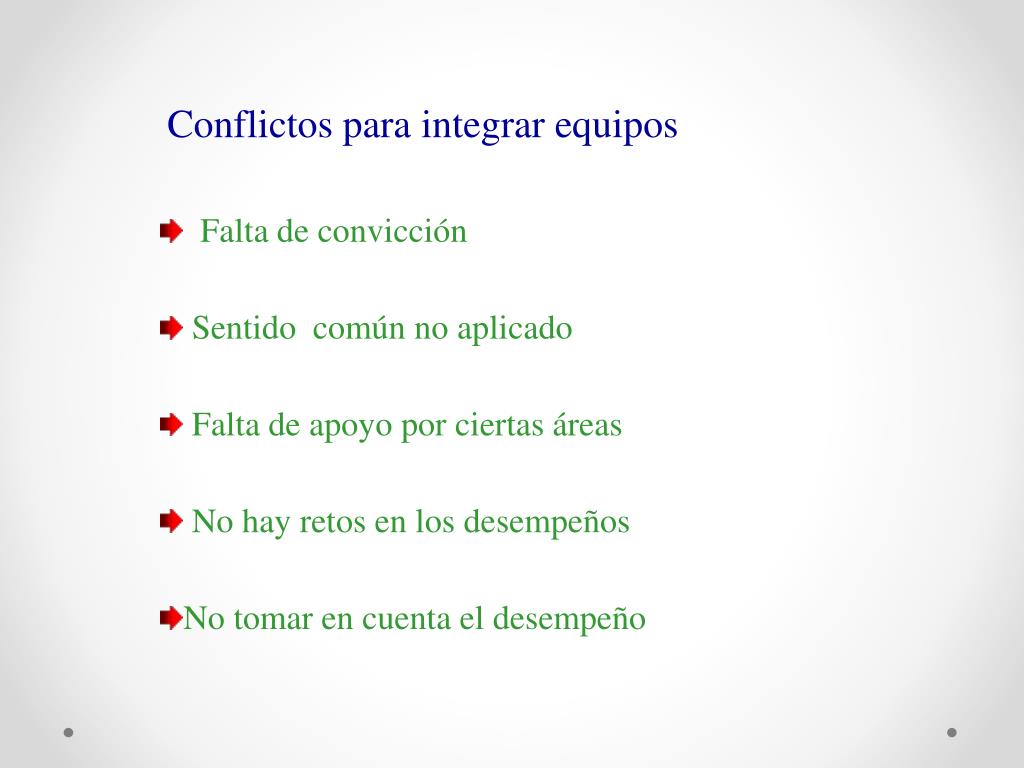 Conflictos para integrar equipos

Falta de convicción

Sentido común no aplicado

Falta de apoyo por ciertas áreas

No hay retos en los desempeños

No tomar en cuenta el desempeño